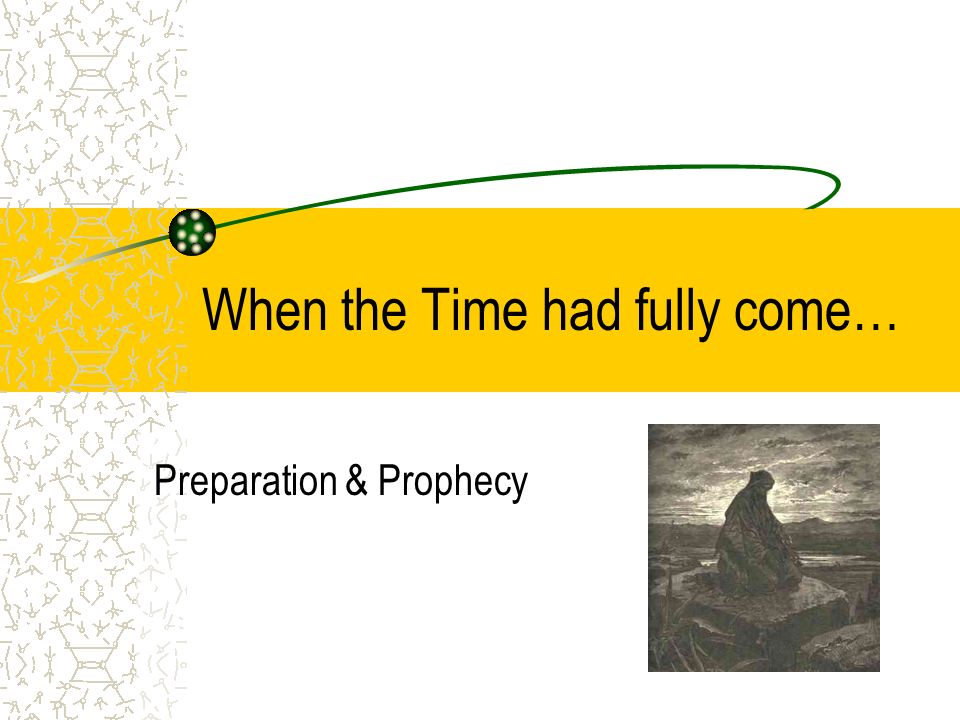 When the Time had fully come…

Preparation & Prophecy